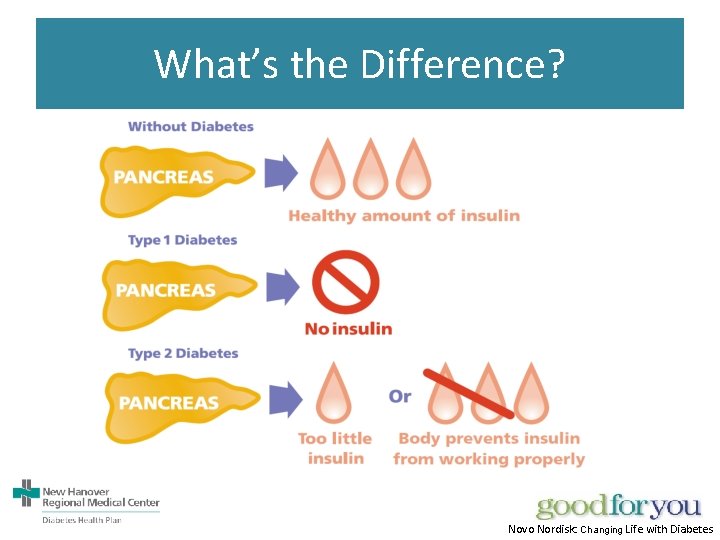 What's the Difference?

Without Diabetes

PANCREAS

Healthy amount of insulin

Type 1 Diabetes

PANCREAS

No insulin

Type 2 Diabetes

PANCREAS

Too little insulin

Or

Body prevents insulin from working properly

New Hanover Regional Medical Center

Diabetes Health Plan

goodforyou

Novo Nordisk: Changing Life with Diabetes